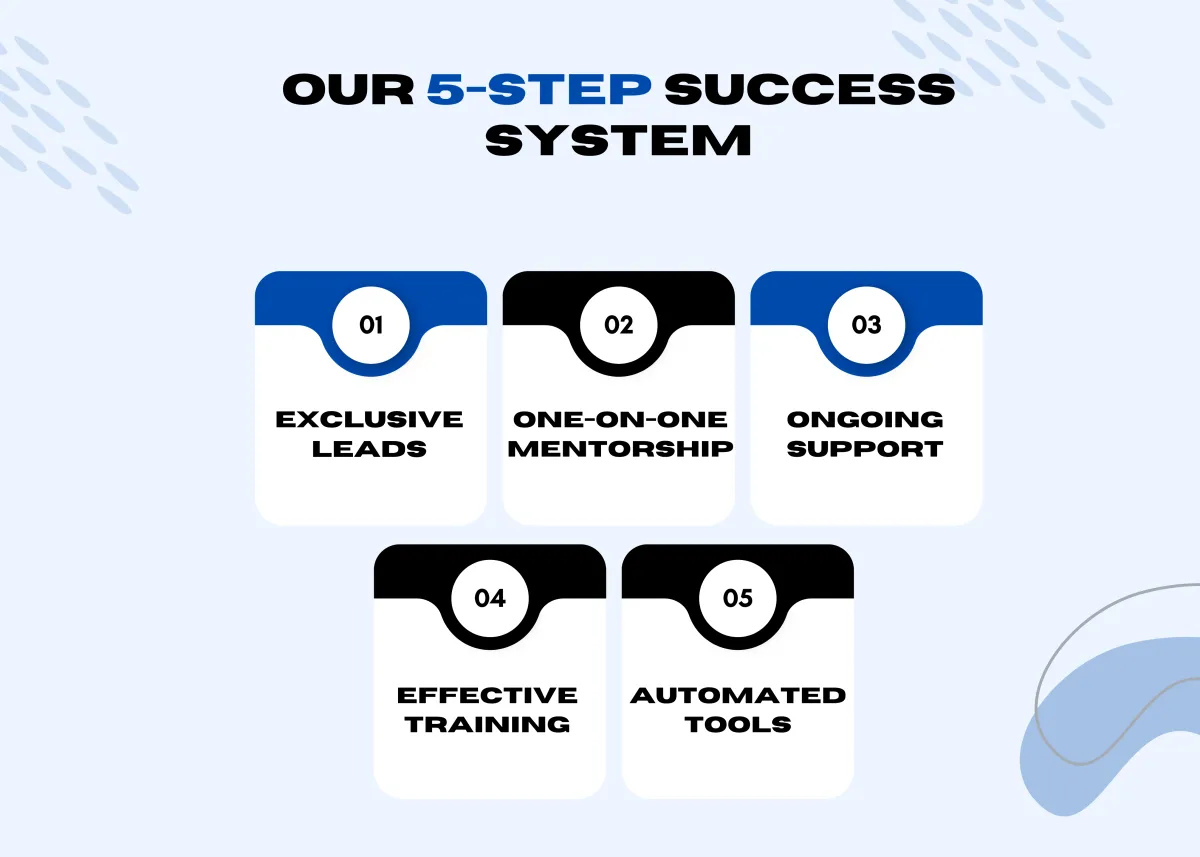 OUR 5-STEP SUCCESS SYSTEM

01

EXCLUSIVE LEADS

02

ONE-ON-ONE MENTORSHIP

03

ONGOING SUPPORT

04

EFFECTIVE TRAINING

05

AUTOMATED TOOLS